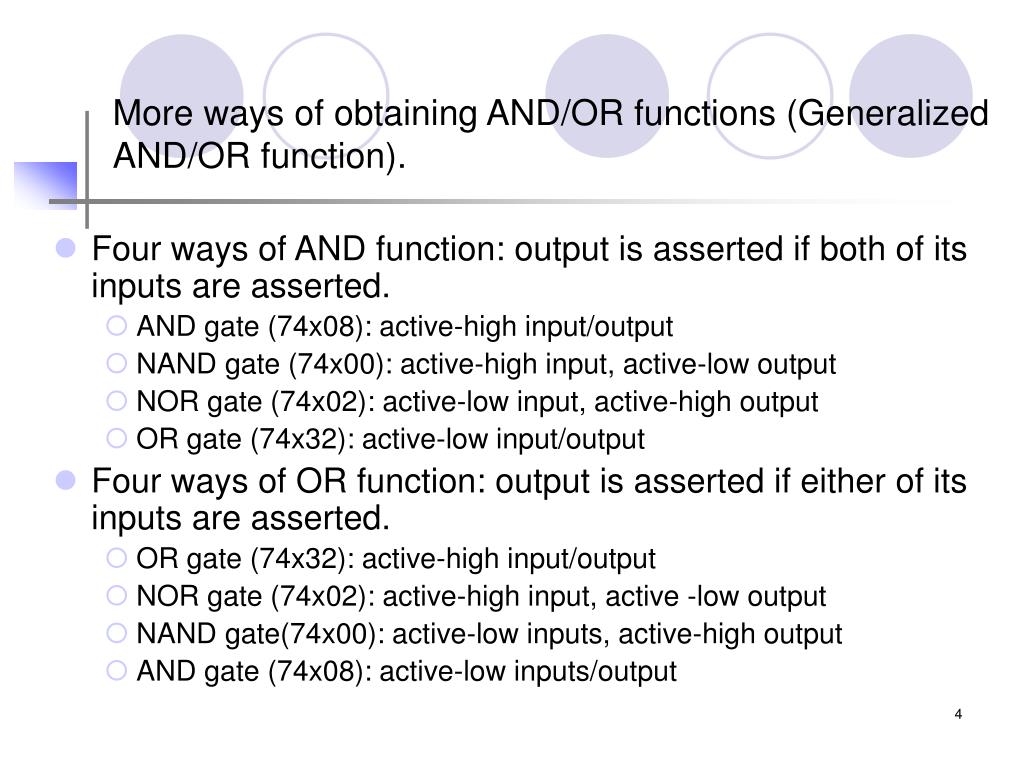 More ways of obtaining AND/OR functions (Generalized AND/OR function).

Four ways of AND function: output is asserted if both of its inputs are asserted.
AND gate (74x08): active-high input/output
NAND gate (74x00): active-high input, active-low output
NOR gate (74x02): active-low input, active-high output
OR gate (74x32): active-low input/output

Four ways of OR function: output is asserted if either of its inputs are asserted.
OR gate (74x32): active-high input/output
NOR gate (74x02): active-high input, active -low output
NAND gate(74x00): active-low inputs, active-high output
AND gate (74x08): active-low inputs/output

4